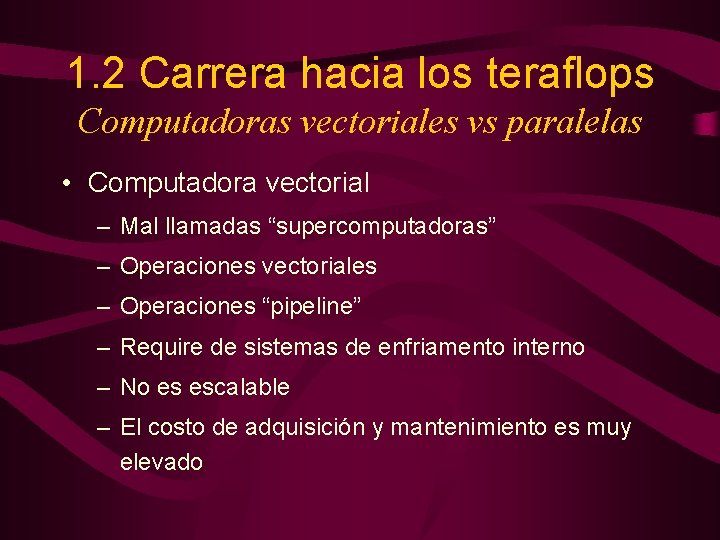 1.2 Carrera hacia los teraflops
Computadoras vectoriales vs paralelas

• Computadora vectorial
– Mal llamadas “supercomputadoras”
– Operaciones vectoriales
– Operaciones “pipeline”
– Require de sistemas de enfriamento interno
– No es escalable
– El costo de adquisición y mantenimiento es muy elevado